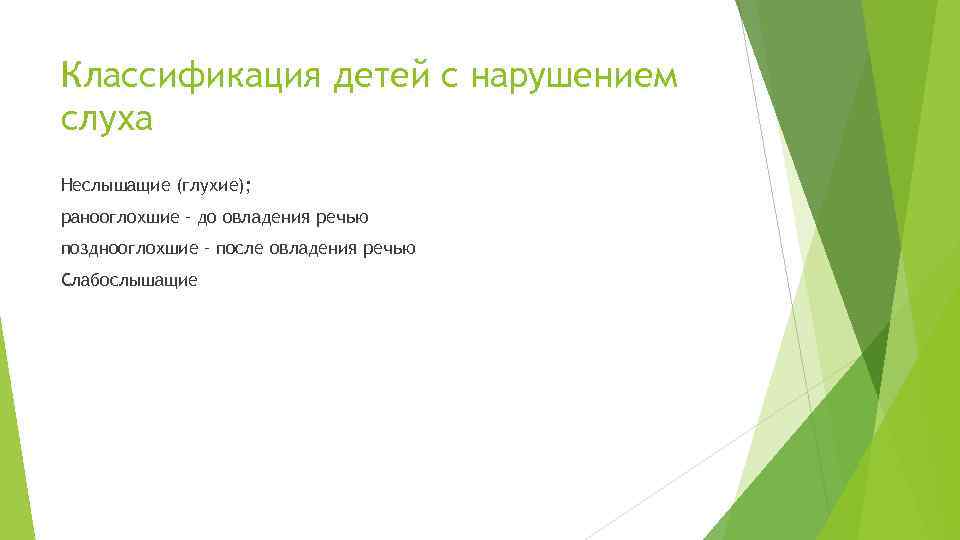 Классификация детей с нарушением слуха

Неслышащие (глухие);

ранооглохшие - до овладения речью

позднооглохшие - после овладения речью

Слабослышащие